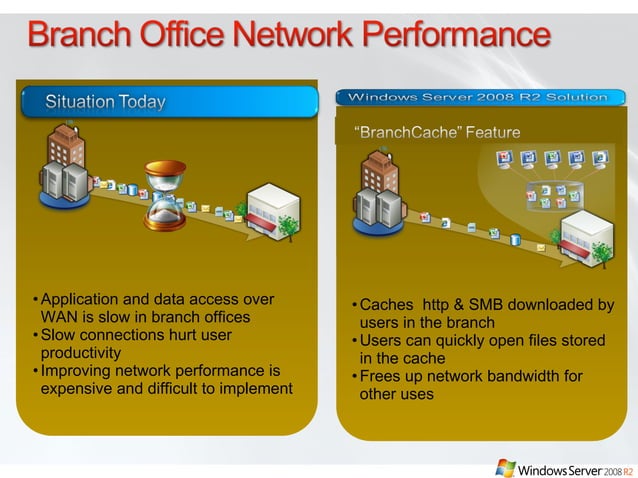 Branch Office Network Performance

Situation Today

• Application and data access over WAN is slow in branch offices
• Slow connections hurt user productivity
• Improving network performance is expensive and difficult to implement

Windows Server 2008 R2 Solution

"BranchCache" Feature

• Caches http & SMB downloaded by users in the branch
• Users can quickly open files stored in the cache
• Frees up network bandwidth for other uses

Windows Server 2008 R2